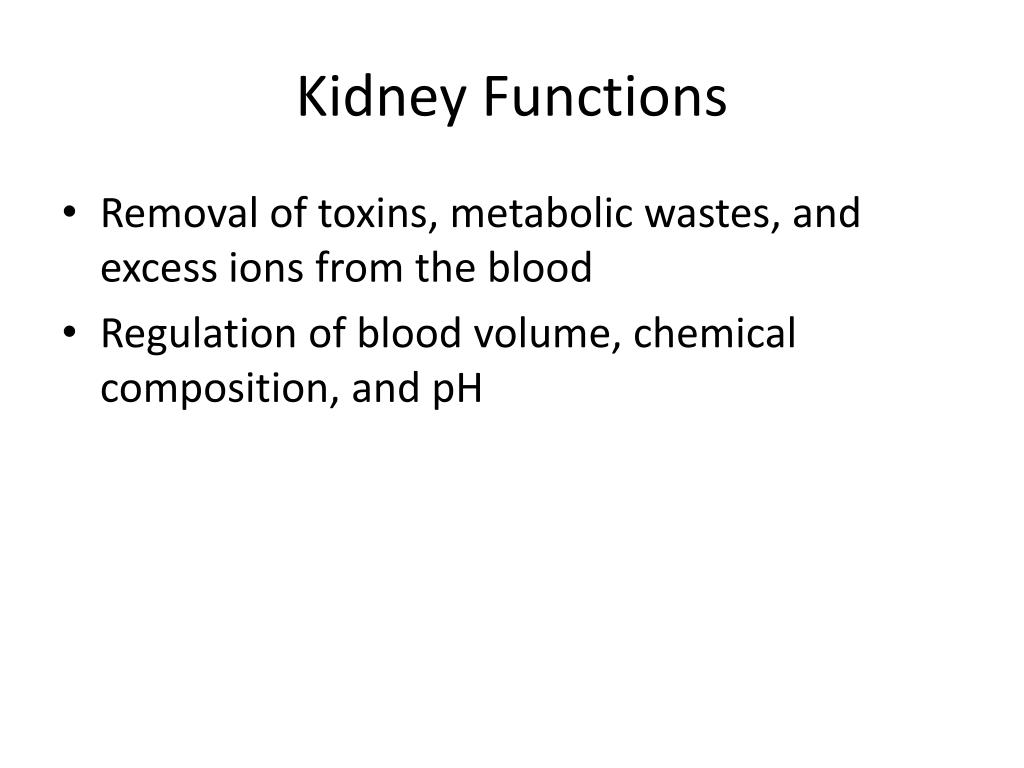 Kidney Functions

• Removal of toxins, metabolic wastes, and excess ions from the blood
• Regulation of blood volume, chemical composition, and pH